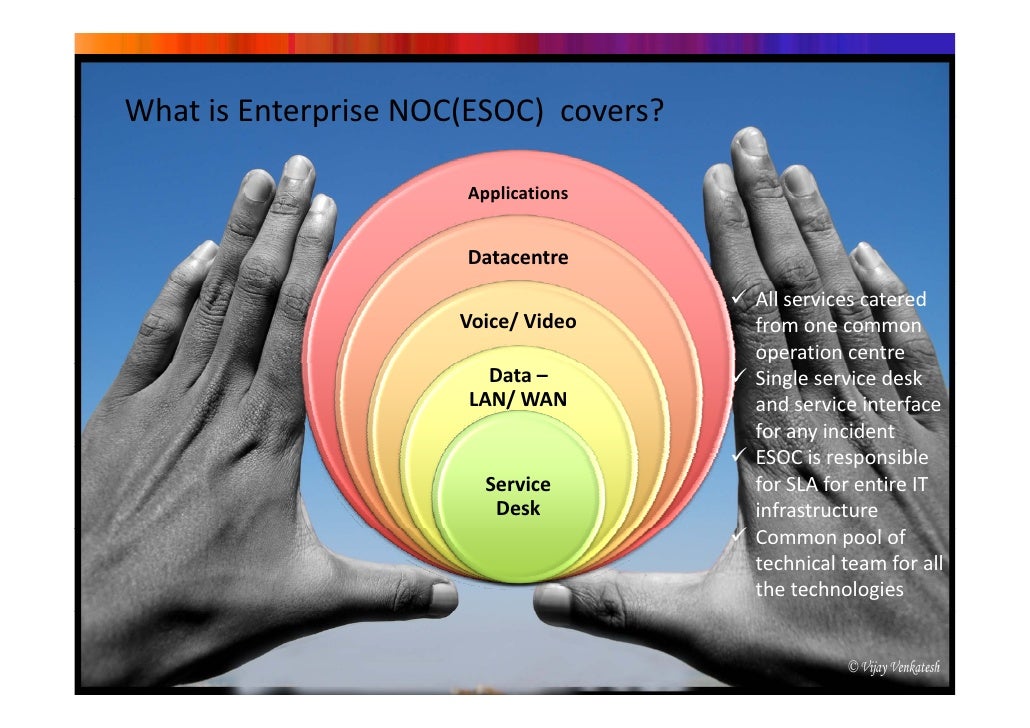 What is Enterprise NOC(ESOC) covers?

Applications

Datacentre

Voice/ Video

Data – LAN/ WAN

Service Desk

✓ All services catered from one common operation centre
✓ Single service desk and service interface for any incident
✓ ESOC is responsible for SLA for entire IT infrastructure
✓ Common pool of technical team for all the technologies

© Vijay Venkatesh